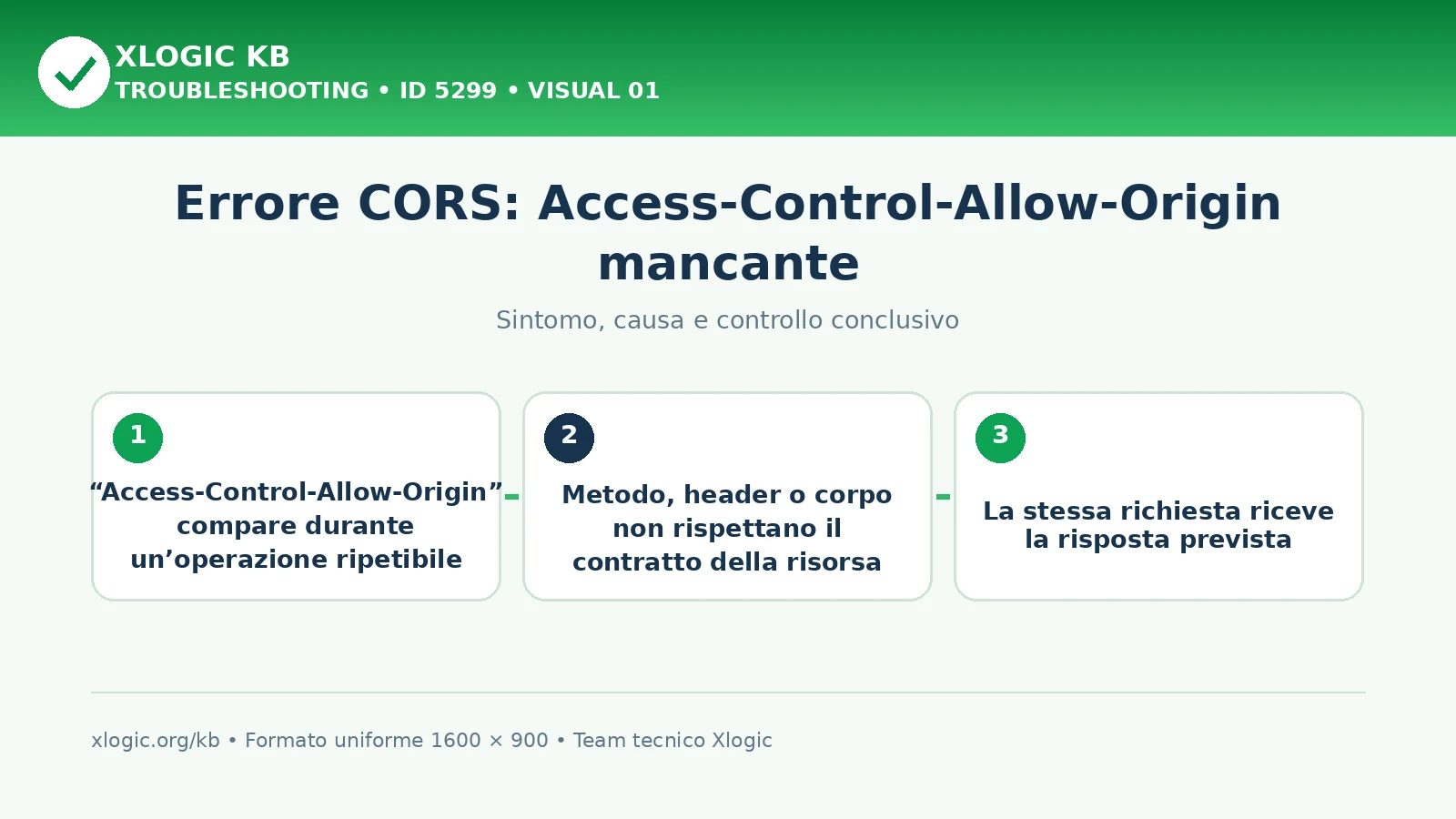 XLOGIC KB
TROUBLESHOOTING • ID 5299 • VISUAL 01

Errore CORS: Access-Control-Allow-Origin mancante

Sintomo, causa e controllo conclusivo

1
“Access-Control-Allow-Origin” compare durante un’operazione ripetibile

2
Metodo, header o corpo non rispettano il contratto della risorsa

3
La stessa richiesta riceve la risposta prevista

xlogic.org/kb • Formato uniforme 1600 × 900 • Team tecnico Xlogic